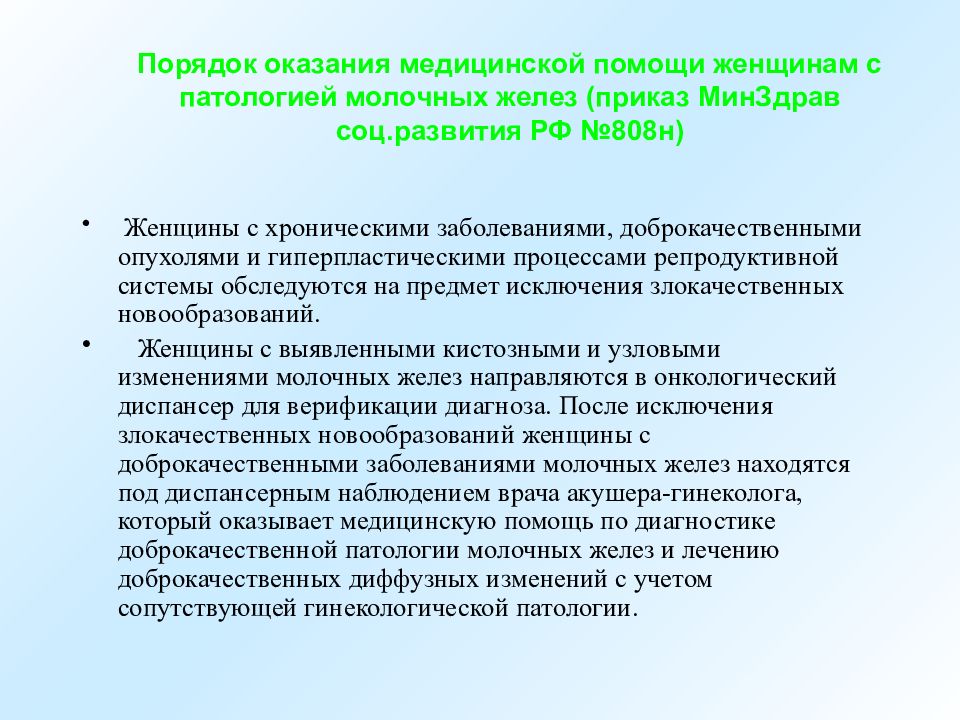 Порядок оказания медицинской помощи женщинам с патологией молочных желез (приказ МинЗдрав соц.развития РФ №808н)

• Женщины с хроническими заболеваниями, доброкачественными опухолями и гиперпластическими процессами репродуктивной системы обследуются на предмет исключения злокачественных новообразований.

• Женщины с выявленными кистозными и узловыми изменениями молочных желез направляются в онкологический диспансер для верификации диагноза. После исключения злокачественных новообразований женщины с доброкачественными заболеваниями молочных желез находятся под диспансерным наблюдением врача акушера-гинеколога, который оказывает медицинскую помощь по диагностике доброкачественной патологии молочных желез и лечению доброкачественных диффузных изменений с учетом сопутствующей гинекологической патологии.